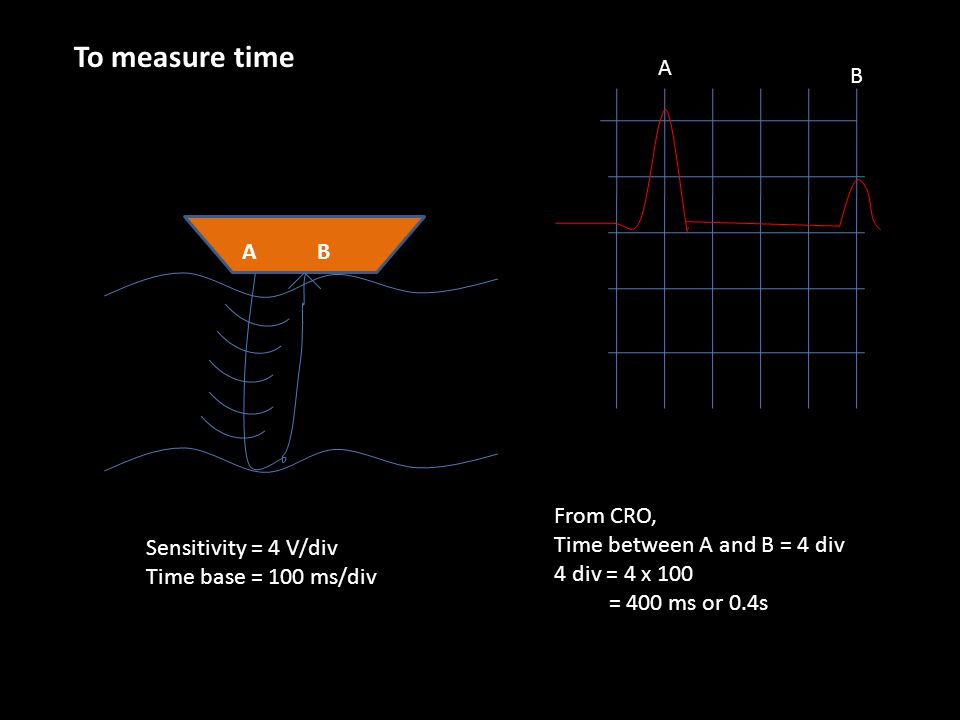 To measure time

A

B

A B

Sensitivity = 4 V/div
Time base = 100 ms/div

From CRO,
Time between A and B = 4 div
4 div = 4 x 100
= 400 ms or 0.4s